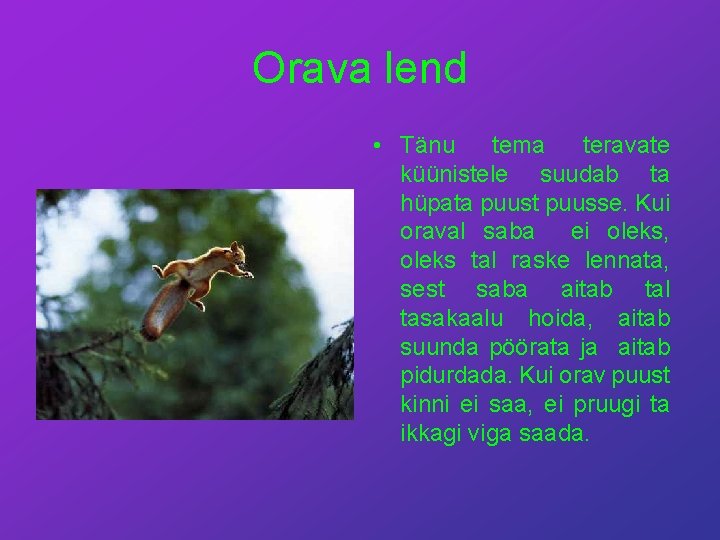 Orava lend

• Tänu tema teravate küünistele suudab ta hüpata puust puusse. Kui oraval saba ei oleks, oleks tal raske lennata, sest saba aitab tal tasakaalu hoida, aitab suunda pöörata ja aitab pidurdada. Kui orav puust kinni ei saa, ei pruugi ta ikkagi viga saada.